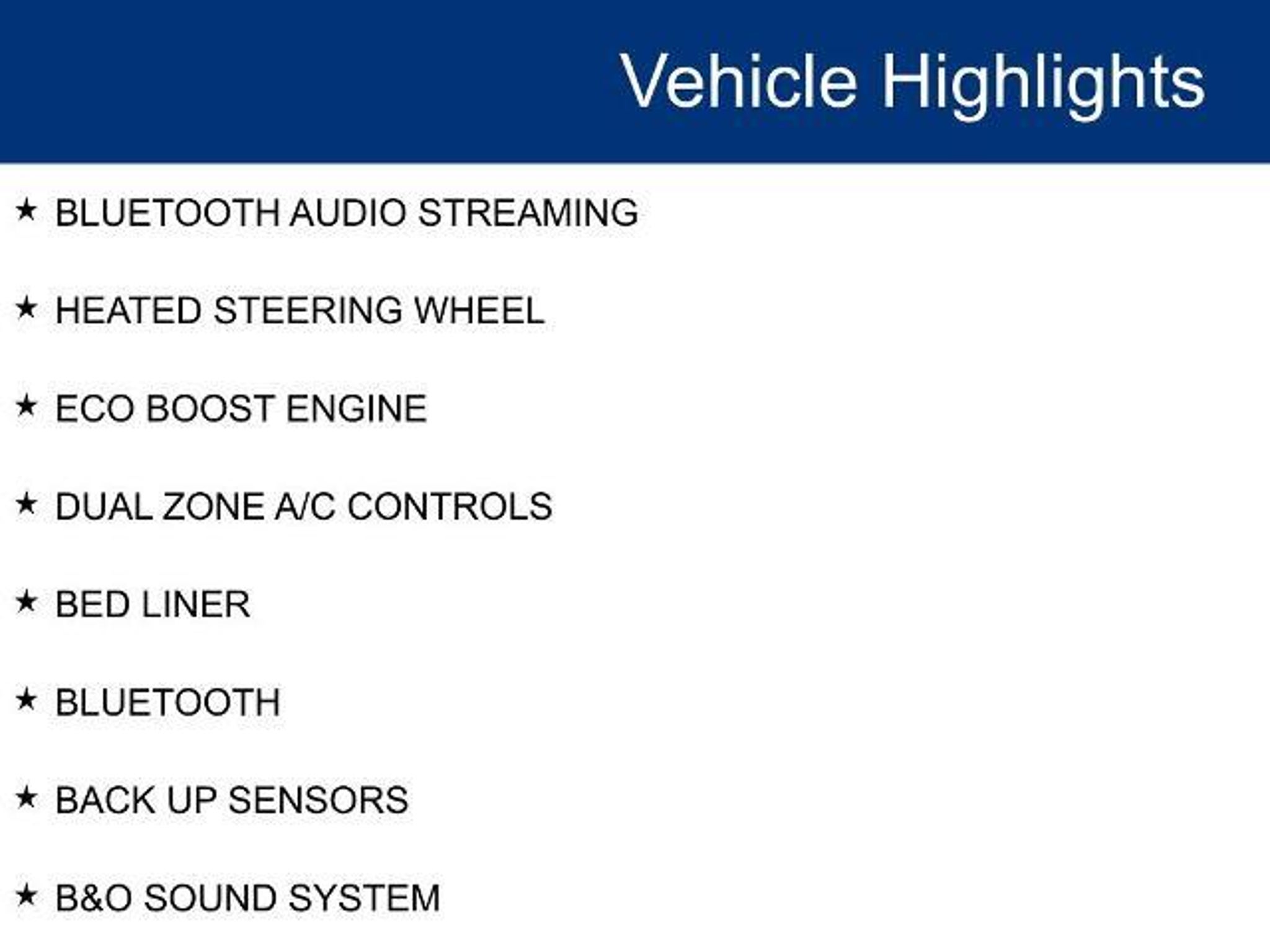 Vehicle Highlights

★ BLUETOOTH AUDIO STREAMING

★ HEATED STEERING WHEEL

★ ECO BOOST ENGINE

★ DUAL ZONE A/C CONTROLS

★ BED LINER

★ BLUETOOTH

★ BACK UP SENSORS

★ B&O SOUND SYSTEM